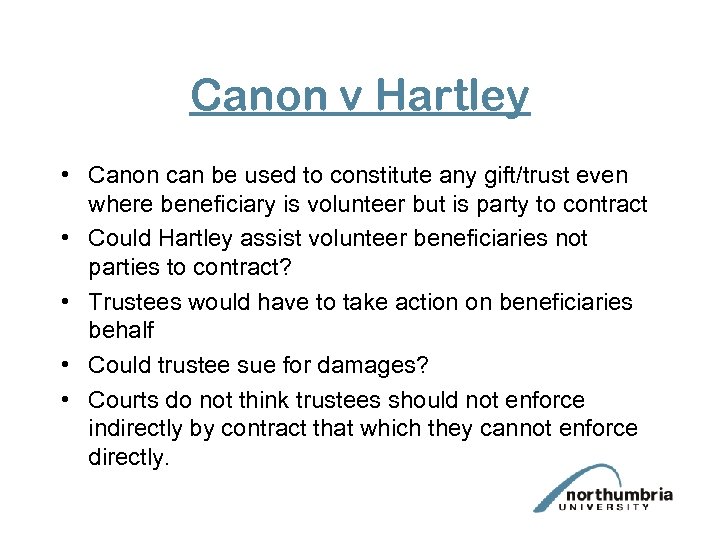 Canon v Hartley

• Canon can be used to constitute any gift/trust even where beneficiary is volunteer but is party to contract
• Could Hartley assist volunteer beneficiaries not parties to contract?
• Trustees would have to take action on beneficiaries behalf
• Could trustee sue for damages?
• Courts do not think trustees should not enforce indirectly by contract that which they cannot enforce directly.

northumbria UNIVERSITY